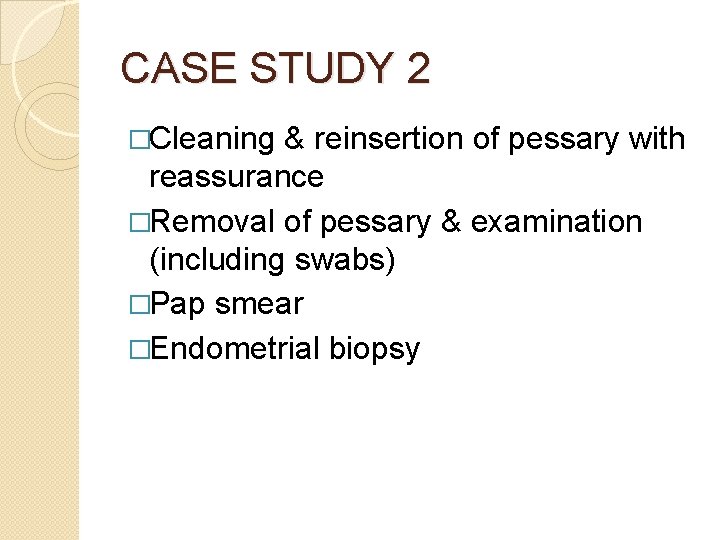 CASE STUDY 2

□Cleaning & reinsertion of pessary with reassurance

□Removal of pessary & examination (including swabs)

□Pap smear

□Endometrial biopsy